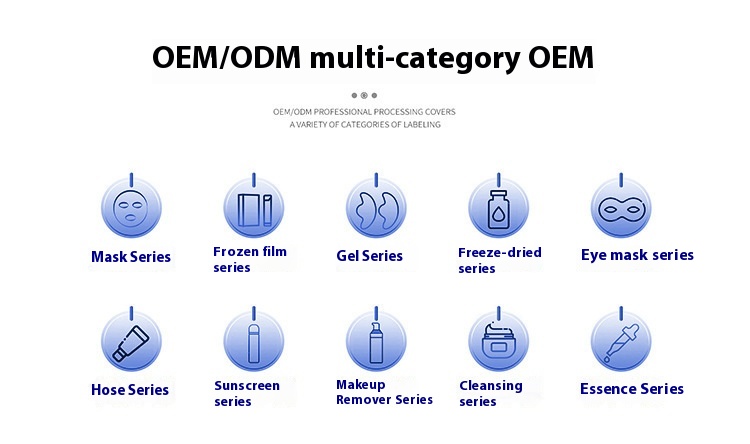 OEM/ODM multi-category OEM

OEM/ODM PROFESSIONAL PROCESSING COVERS
A VARIETY OF CATEGORIES OF LABELING

Mask Series

Frozen film series

Gel Series

Freeze-dried series

Eye mask series

Hose Series

Sunscreen series

Makeup Remover Series

Cleansing series

Essence Series